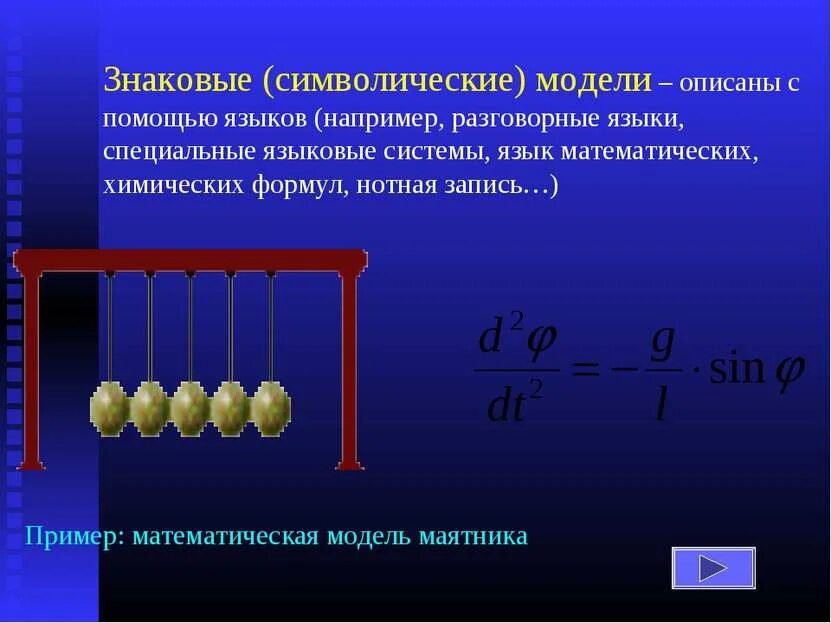 Знаковые (символические) модели – описаны с помощью языков (например, разговорные языки, специальные языковые системы, язык математических, химических формул, нотная запись…)

$\frac{d^2\varphi}{dt^2} = -\frac{g}{l} \cdot \sin\varphi$

Пример: математическая модель маятника